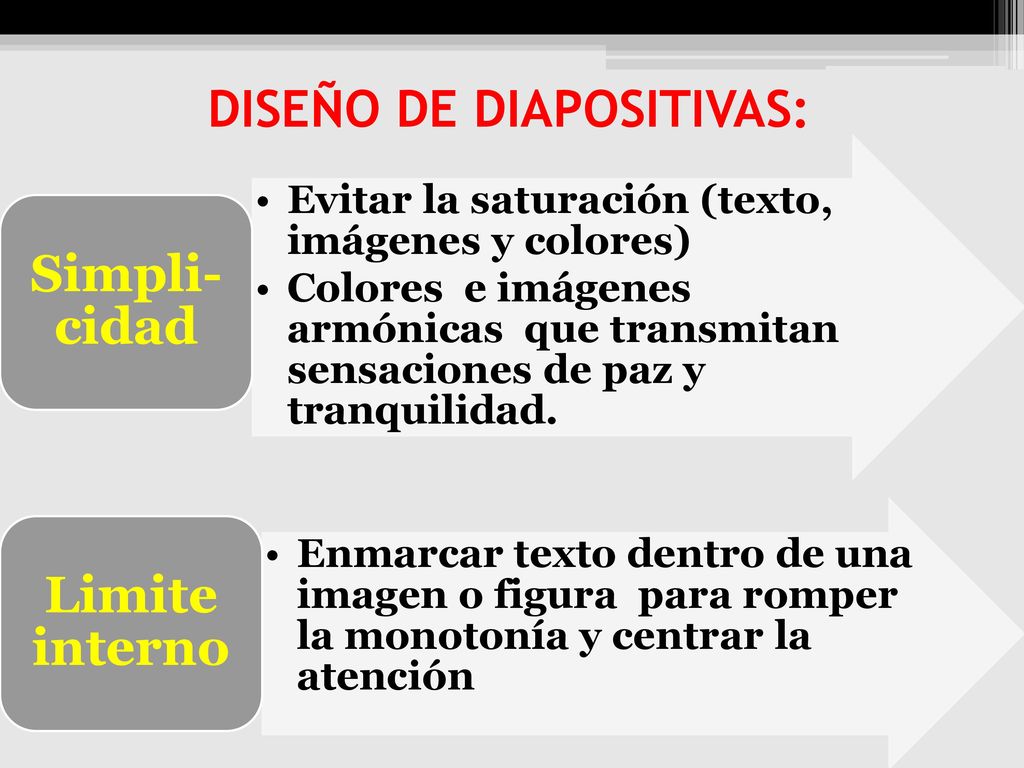 DISEÑO DE DIAPOSITIVAS:

Simpli-cidad

• Evitar la saturación (texto, imágenes y colores)
• Colores e imágenes armónicas que transmitan sensaciones de paz y tranquilidad.

Limite interno

• Enmarcar texto dentro de una imagen o figura para romper la monotonía y centrar la atención